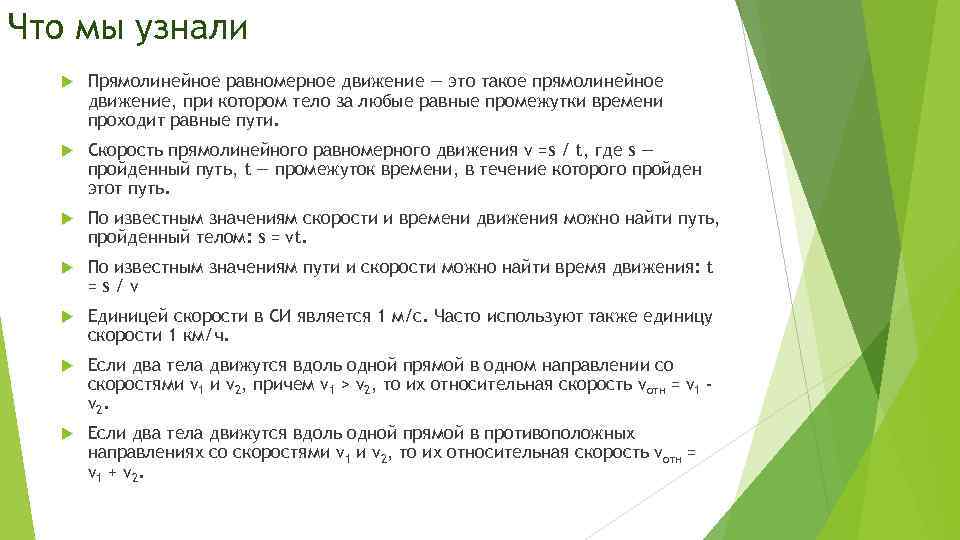 Что мы узнали

Прямолинейное равномерное движение — это такое прямолинейное движение, при котором тело за любые равные промежутки времени проходит равные пути.

Скорость прямолинейного равномерного движения v =s / t, где s — пройденный путь, t — промежуток времени, в течение которого пройден этот путь.

По известным значениям скорости и времени движения можно найти путь, пройденный телом: s = vt.

По известным значениям пути и скорости можно найти время движения: t = s / v

Единицей скорости в СИ является 1 м/с. Часто используют также единицу скорости 1 км/ч.

Если два тела движутся вдоль одной прямой в одном направлении со скоростями $v_1$ и $v_2$, причем $v_1 > v_2$, то их относительная скорость $v_{отн} = v_1 - v_2$.

Если два тела движутся вдоль одной прямой в противоположных направлениях со скоростями $v_1$ и $v_2$, то их относительная скорость $v_{отн} = v_1 + v_2$.